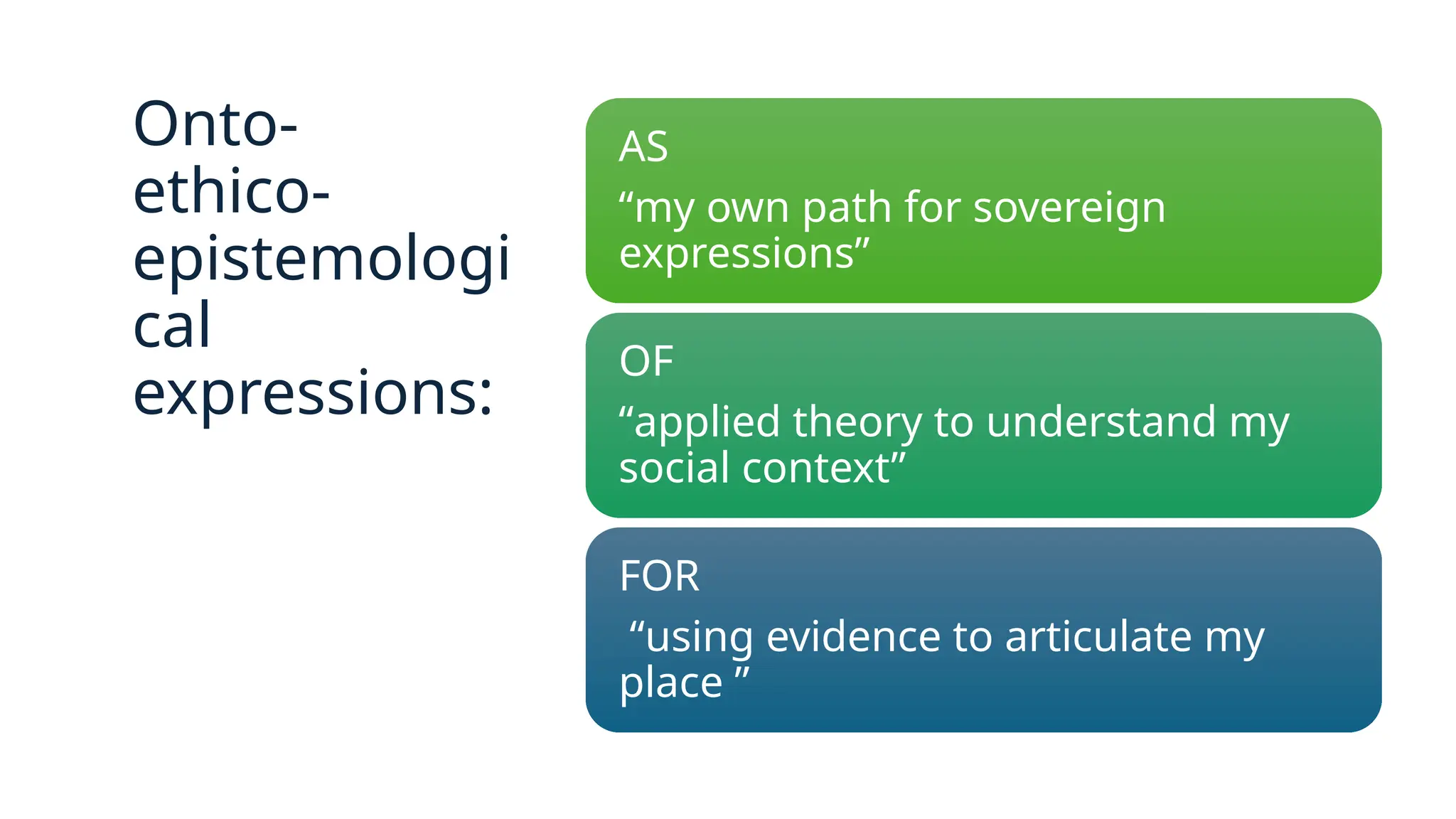 Onto-ethico-epistemological expressions:

AS
“my own path for sovereign expressions”

OF
“applied theory to understand my social context”

FOR
“using evidence to articulate my place ”